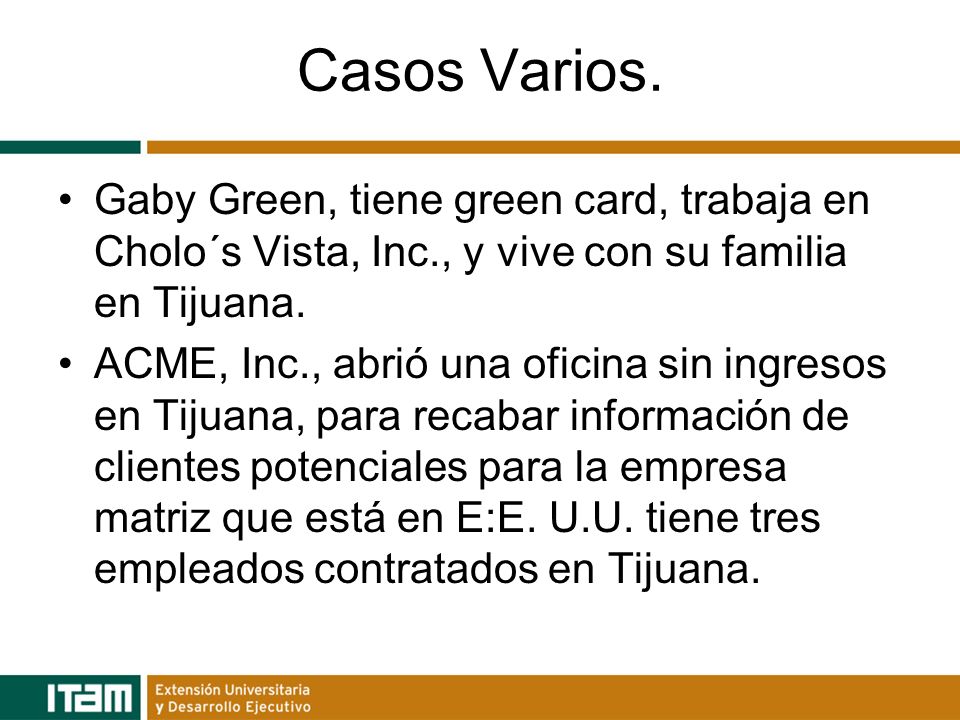 Casos Varios.

• Gaby Green, tiene green card, trabaja en Cholo´s Vista, Inc., y vive con su familia en Tijuana.

• ACME, Inc., abrió una oficina sin ingresos en Tijuana, para recabar información de clientes potenciales para la empresa matriz que está en E:E. U.U. tiene tres empleados contratados en Tijuana.

ITAM Extensión Universitaria y Desarrollo Ejecutivo